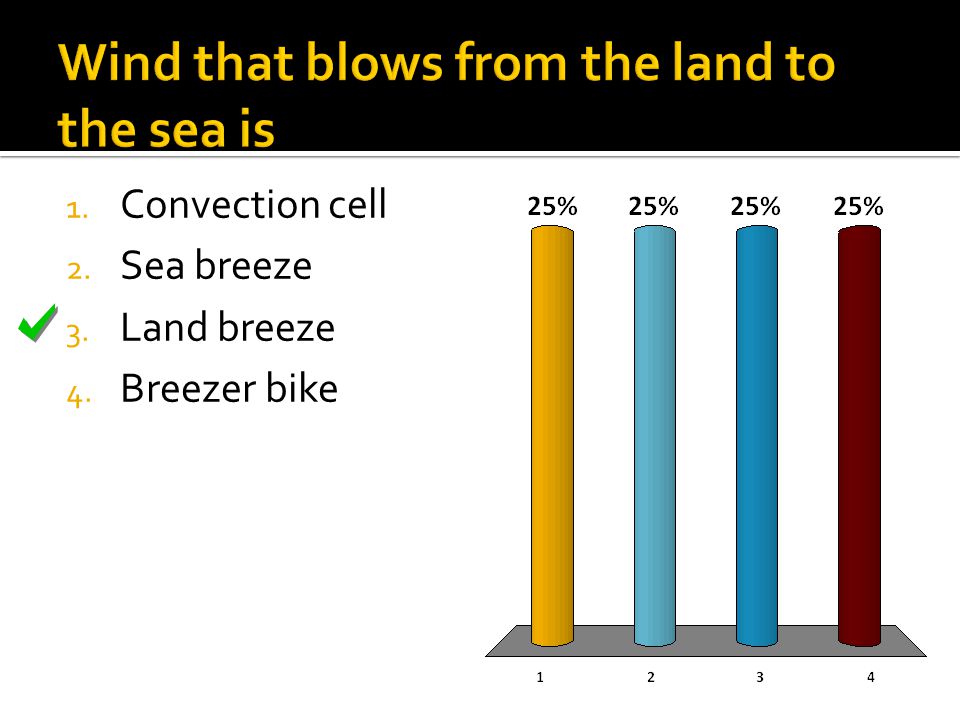 Wind that blows from the land to the sea is

1. Convection cell
2. Sea breeze
3. Land breeze
4. Breezer bike

25% 25% 25% 25%

1 2 3 4